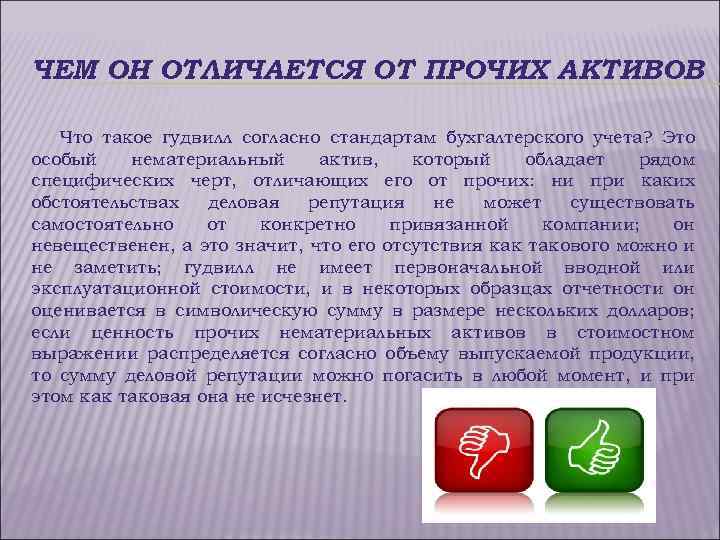 ЧЕМ ОН ОТЛИЧАЕТСЯ ОТ ПРОЧИХ АКТИВОВ

Что такое гудвилл согласно стандартам бухгалтерского учета? Это особый нематериальный актив, который обладает рядом специфических черт, отличающих его от прочих: ни при каких обстоятельствах деловая репутация не может существовать самостоятельно от конкретно привязанной компании; он невещественен, а это значит, что его отсутствия как такового можно и не заметить; гудвилл не имеет первоначальной вводной или эксплуатационной стоимости, и в некоторых образцах отчетности он оценивается в символическую сумму в размере нескольких долларов; если ценность прочих нематериальных активов в стоимостном выражении распределяется согласно объему выпускаемой продукции, то сумму деловой репутации можно погасить в любой момент, и при этом как таковая она не исчезнет.